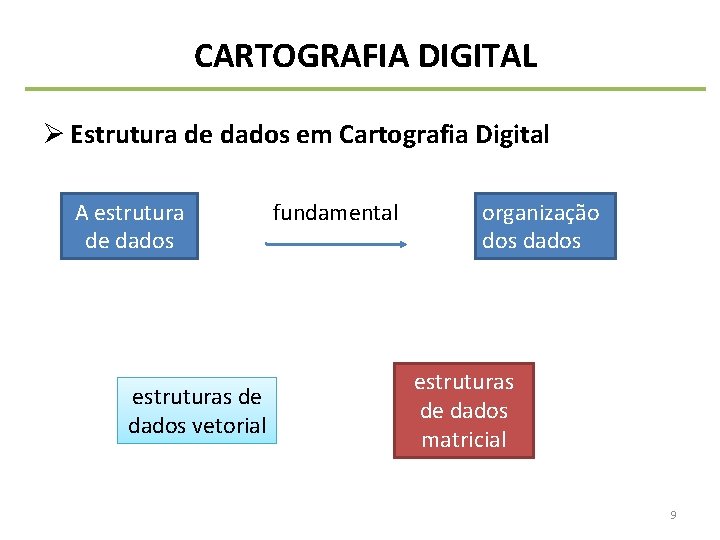 CARTOGRAFIA DIGITAL

➢ Estrutura de dados em Cartografia Digital

A estrutura de dados

fundamental

organização dos dados

estruturas de dados vetorial

estruturas de dados matricial

9